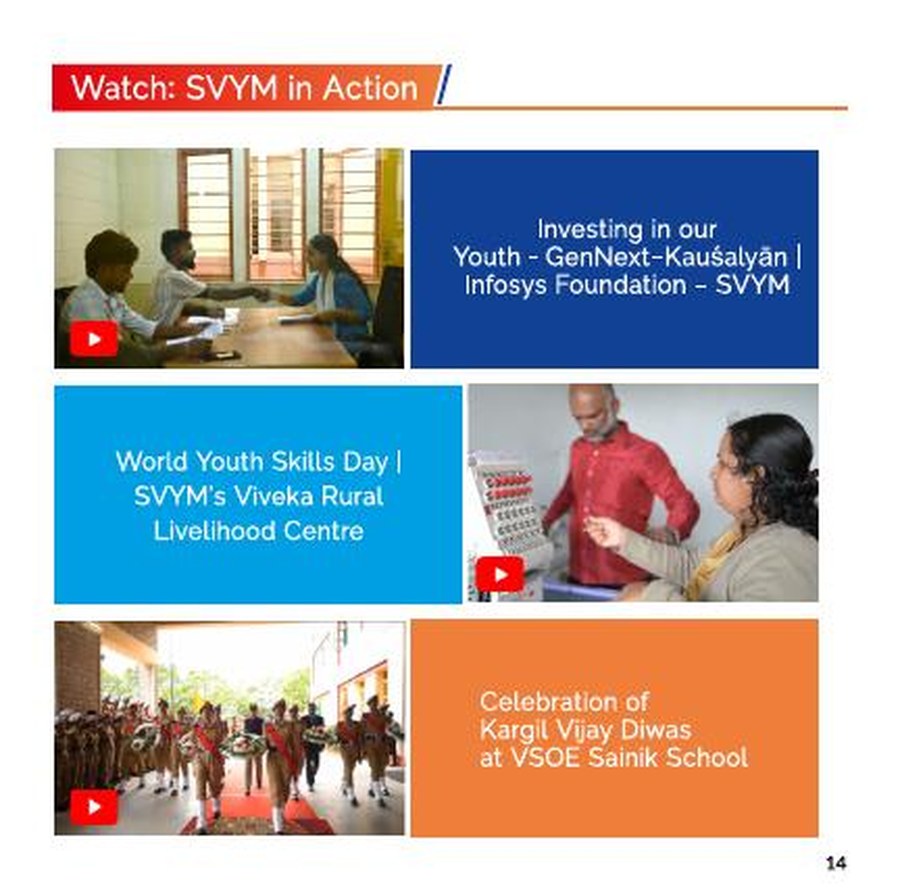 Watch: SVYM in Action

Investing in our Youth - GenNext-Kauśalyān | Infosys Foundation - SVYM

World Youth Skills Day | SVYM's Viveka Rural Livelihood Centre

Celebration of Kargil Vijay Diwas at VSOE Sainik School

14